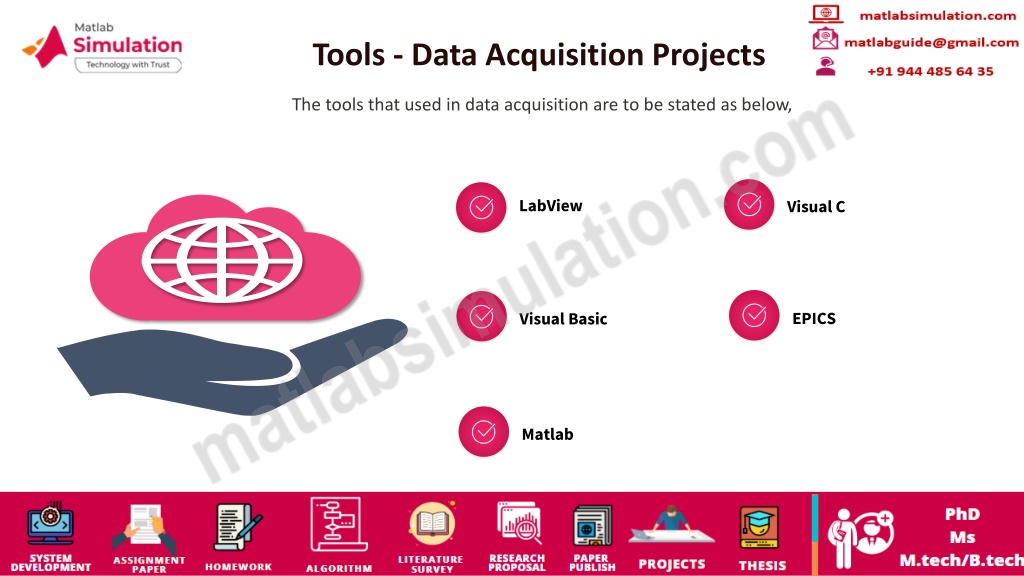 Matlab Simulation
Technology with Trust

Tools - Data Acquisition Projects

matlabsimulation.com
matlabguide@gmail.com
+91 944 485 64 35

The tools that used in data acquisition are to be stated as below,

LabView

Visual C

Visual Basic

EPICS

Matlab

matlabsimulation.com

SYSTEM DEVELOPMENT
ASSIGNMENT PAPER
HOMEWORK
ALGORITHM
LITERATURE SURVEY
RESEARCH PROPOSAL
PAPER PUBLISH
PROJECTS
THESIS

PhD
Ms
M.tech/B.tech